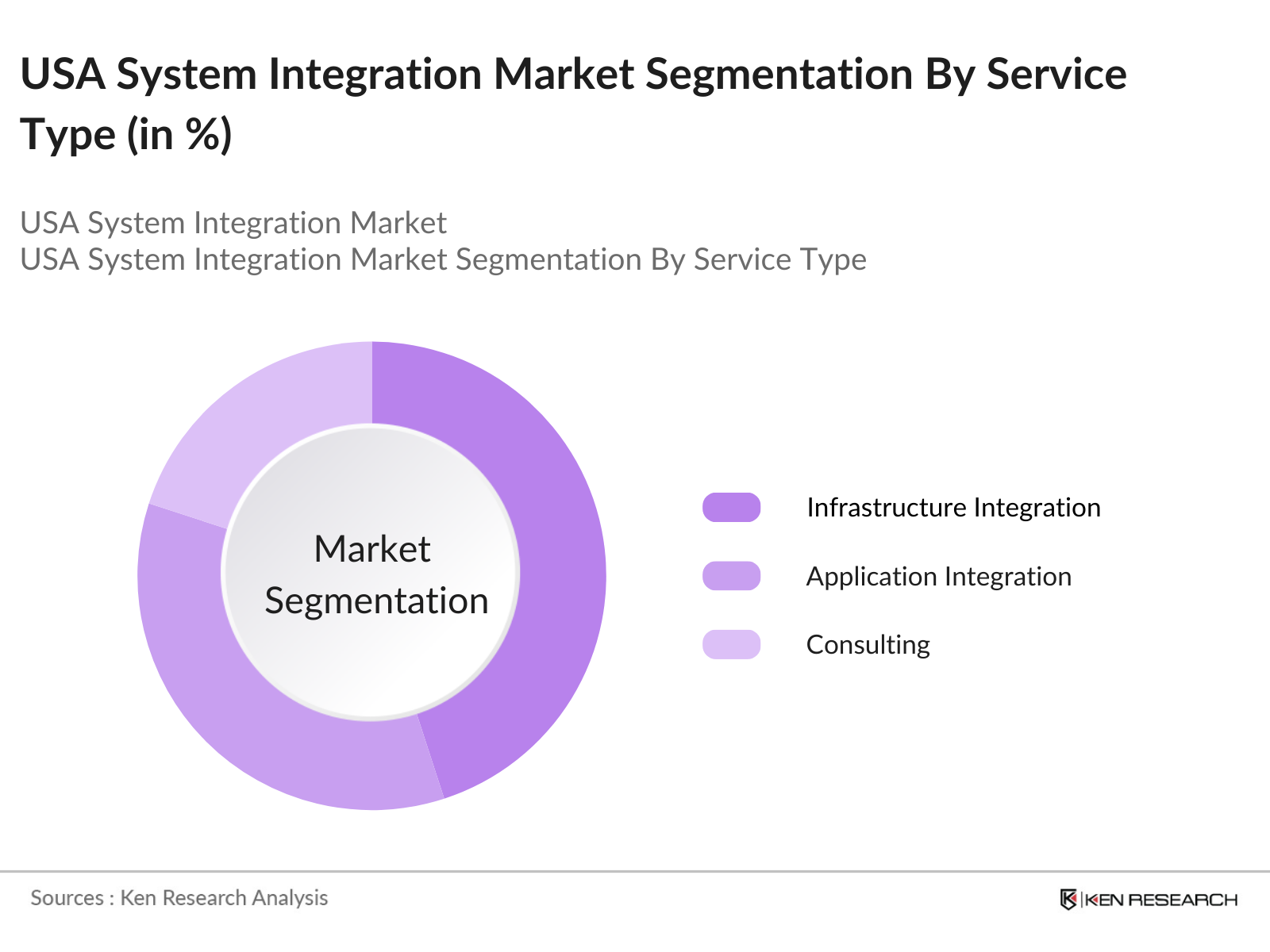 USA System Integration Market Segmentation By Service Type (in %)

USA System Integration Market
USA System Integration Market Segmentation By Service Type

Market Segmentation

Infrastructure Integration
Application Integration
Consulting

Sources : Ken Research Analysis

KEN RESEARCH